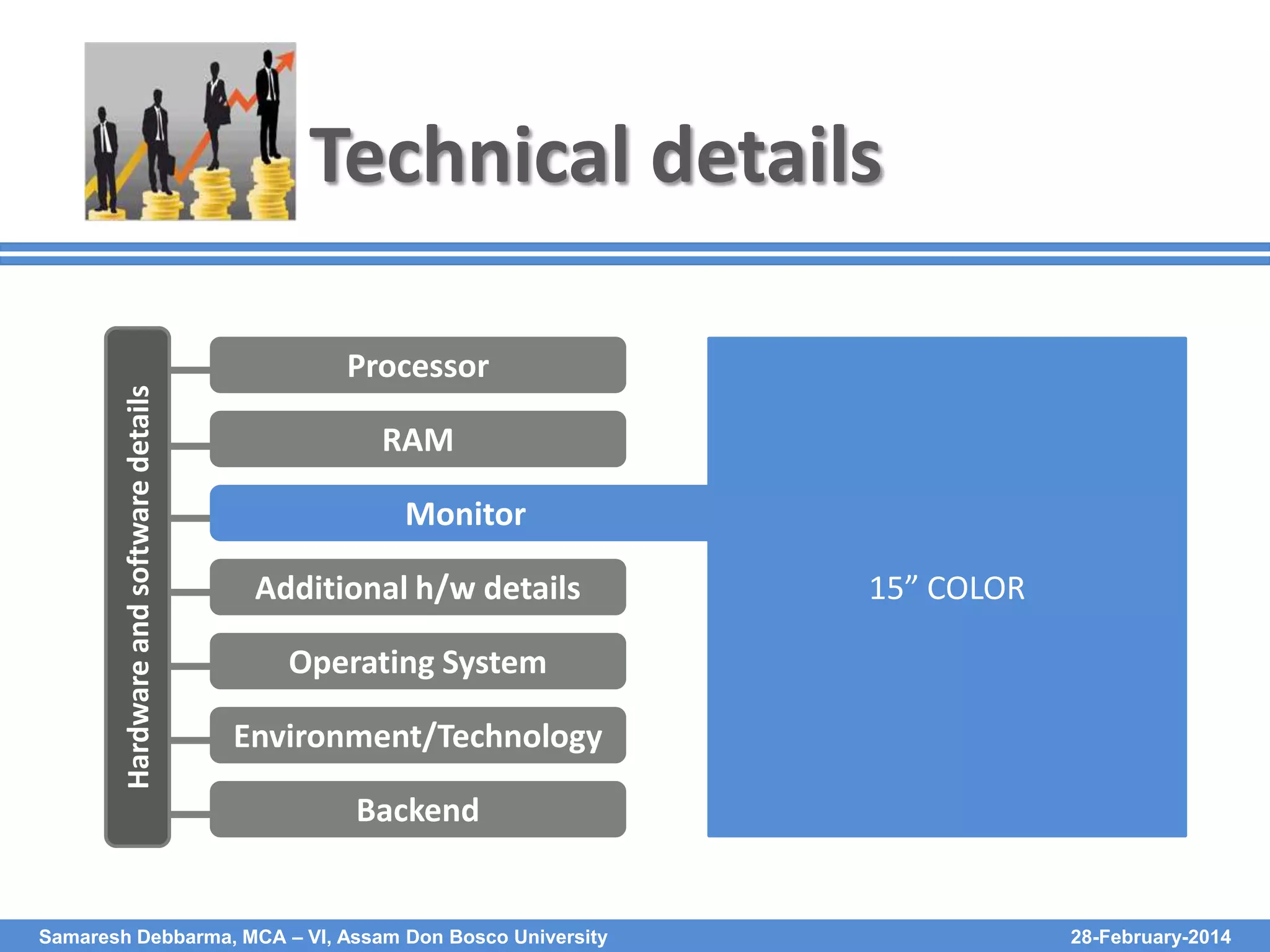 Technical details

Hardware and software details

Processor

RAM

Monitor

Additional h/w details

Operating System

Environment/Technology

Backend

15” COLOR

Samaresh Debbarma, MCA – VI, Assam Don Bosco University

28-February-2014